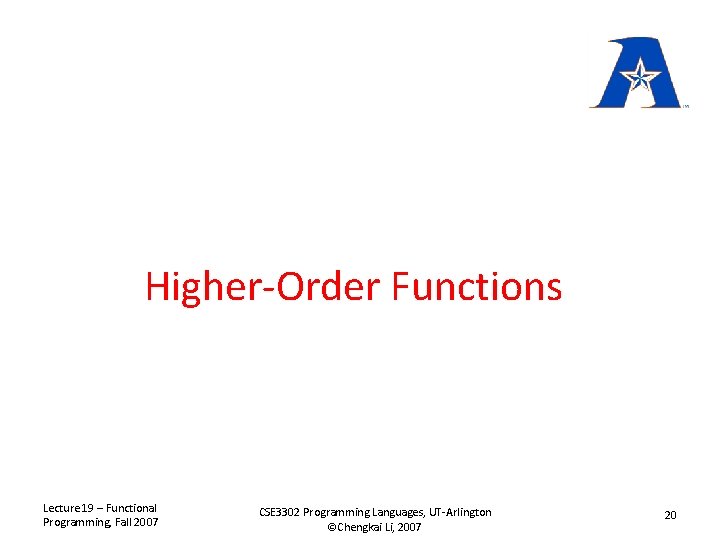 Higher-Order Functions

Lecture19 – Functional Programming, Fall 2007

CSE3302 Programming Languages, UT-Arlington
©Chengkai Li, 2007

20